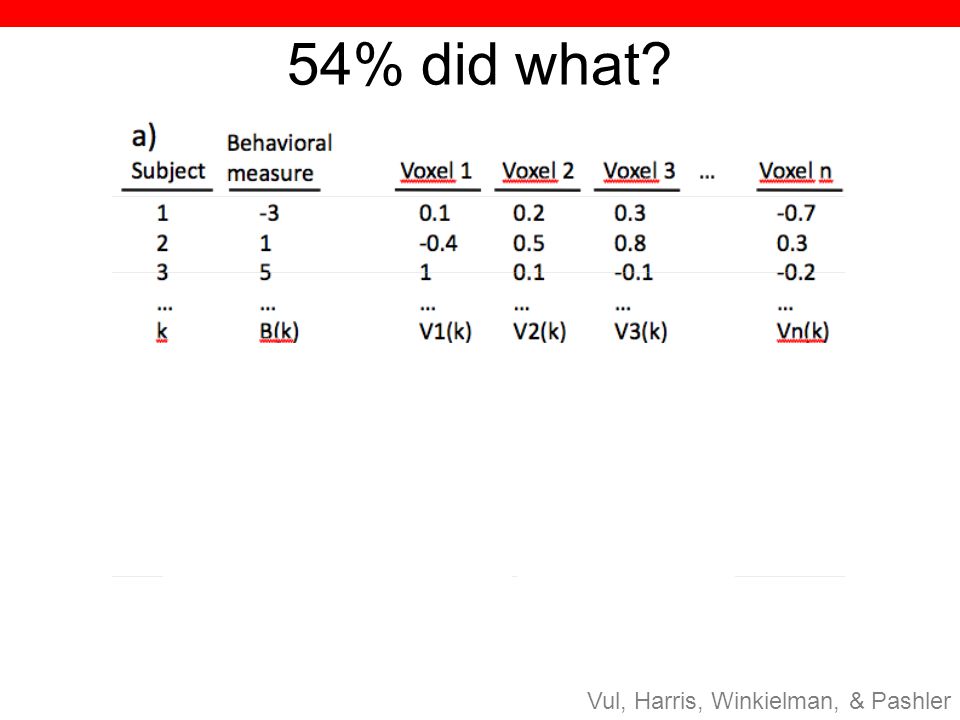 54% did what?

a)

| Subject | Behavioral measure | Voxel 1 | Voxel 2 | Voxel 3 | ... | Voxel n |
|---|---|---|---|---|---|---|
| 1 | -3 | 0.1 | 0.2 | 0.3 | | -0.7 |
| 2 | 1 | -0.4 | 0.5 | 0.8 | | 0.3 |
| 3 | 5 | 1 | 0.1 | -0.1 | | -0.2 |
| ... | ... | ... | ... | ... | | ... |
| k | B(k) | V1(k) | V2(k) | V3(k) | | Vn(k) |

Vul, Harris, Winkielman, & Pashler